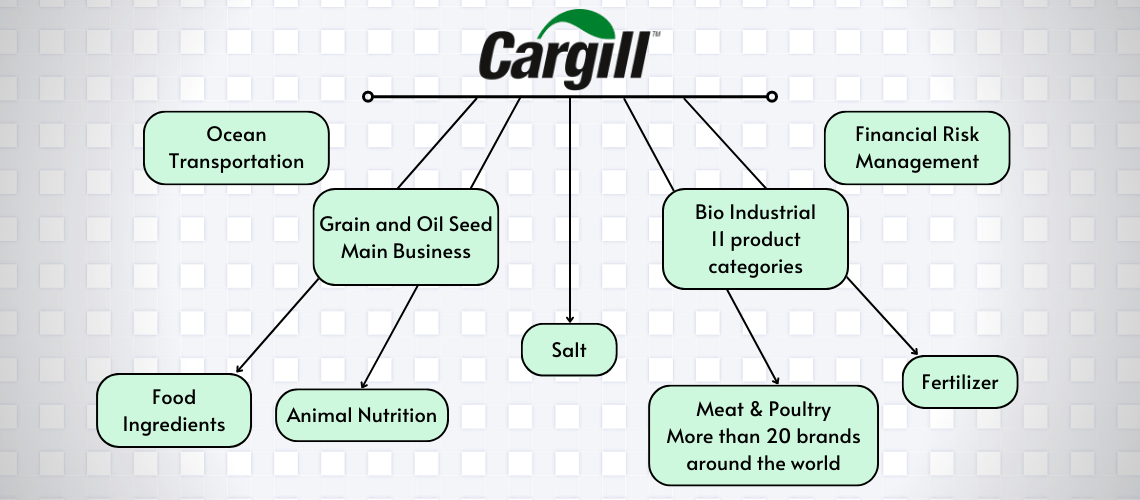 Cargill™

Ocean Transportation

Financial Risk Management

Grain and Oil Seed Main Business

Bio Industrial 11 product categories

Salt

Food Ingredients

Animal Nutrition

Meat & Poultry More than 20 brands around the world

Fertilizer